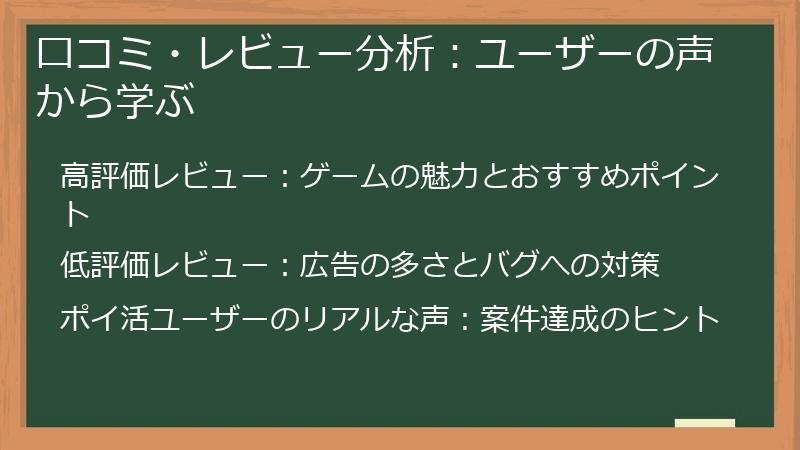 口コミ・レビュー分析：ユーザーの声から学ぶ

高評価レビュー：ゲームの魅力とおすすめポイント

低評価レビュー：広告の多さとバグへの対策

ポイ活ユーザーのリアルな声：案件達成のヒント